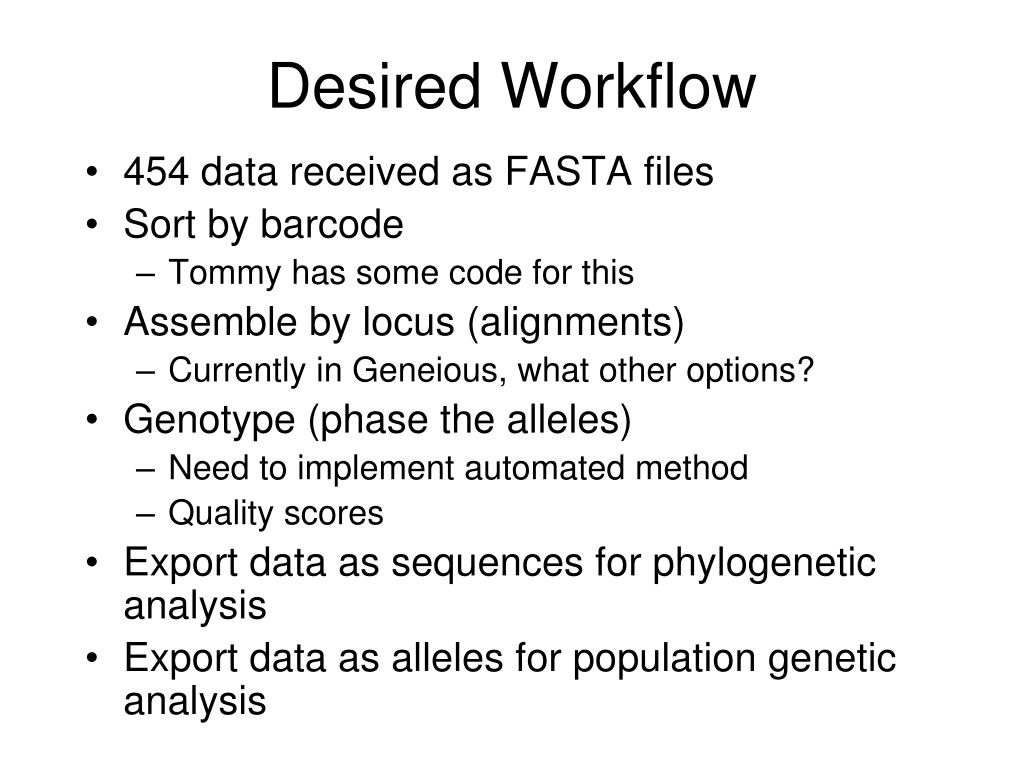 Desired Workflow

• 454 data received as FASTA files
• Sort by barcode
– Tommy has some code for this
• Assemble by locus (alignments)
– Currently in Geneious, what other options?
• Genotype (phase the alleles)
– Need to implement automated method
– Quality scores
• Export data as sequences for phylogenetic analysis
• Export data as alleles for population genetic analysis